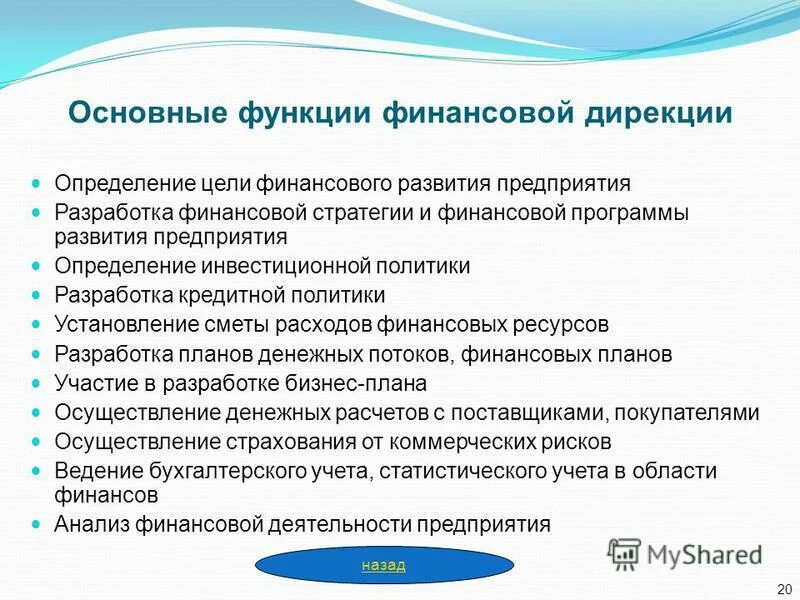 Основные функции финансовой дирекции

- Определение цели финансового развития предприятия
- Разработка финансовой стратегии и финансовой программы развития предприятия
- Определение инвестиционной политики
- Разработка кредитной политики
- Установление сметы расходов финансовых ресурсов
- Разработка планов денежных потоков, финансовых планов
- Участие в разработке бизнес-плана
- Осуществление денежных расчетов с поставщиками, покупателями
- Осуществление страхования от коммерческих рисков
- Ведение бухгалтерского учета, статистического учета в области финансов
- Анализ финансовой деятельности предприятия

назад

MyShared

20